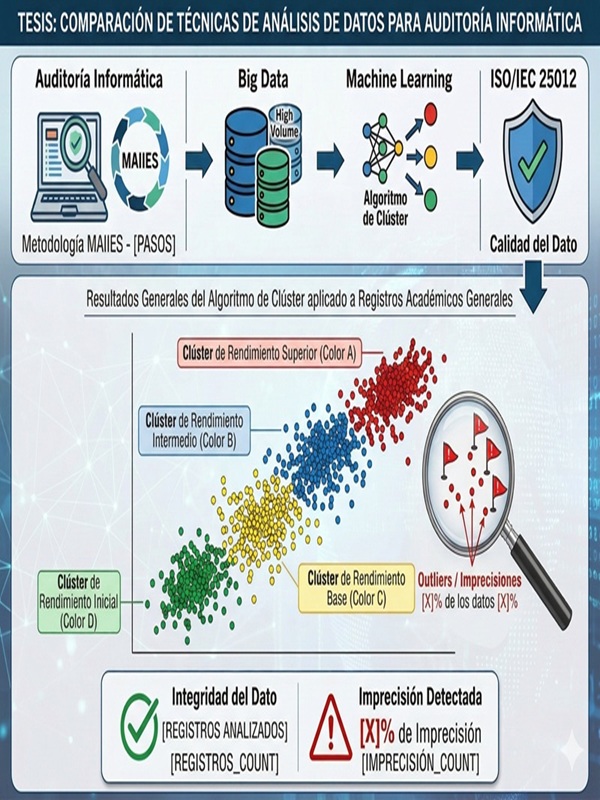 TESIS: COMPARACIÓN DE TÉCNICAS DE ANÁLISIS DE DATOS PARA AUDITORÍA INFORMÁTICA

Auditoría Informática

MAIIES

Metodología MAIIES - [PASOS]

Big Data

High Volume

Machine Learning

Algoritmo de Clúster

ISO/IEC 25012

Calidad del Dato

Resultados Generales del Algoritmo de Clúster aplicado a Registros Académicos Generales

Clúster de Rendimiento Superior (Color A)

Clúster de Rendimiento Intermedio (Color B)

Clúster de Rendimiento Base (Color C)

Clúster de Rendimiento Inicial (Color D)

Outliers / Imprecisiones
[X]% de los datos [X]%

Integridad del Dato
[REGISTROS ANALIZADOS]
[REGISTROS_COUNT]

Imprecisión Detectada
[X]% de Imprecisión
[IMPRECISIÓN_COUNT]